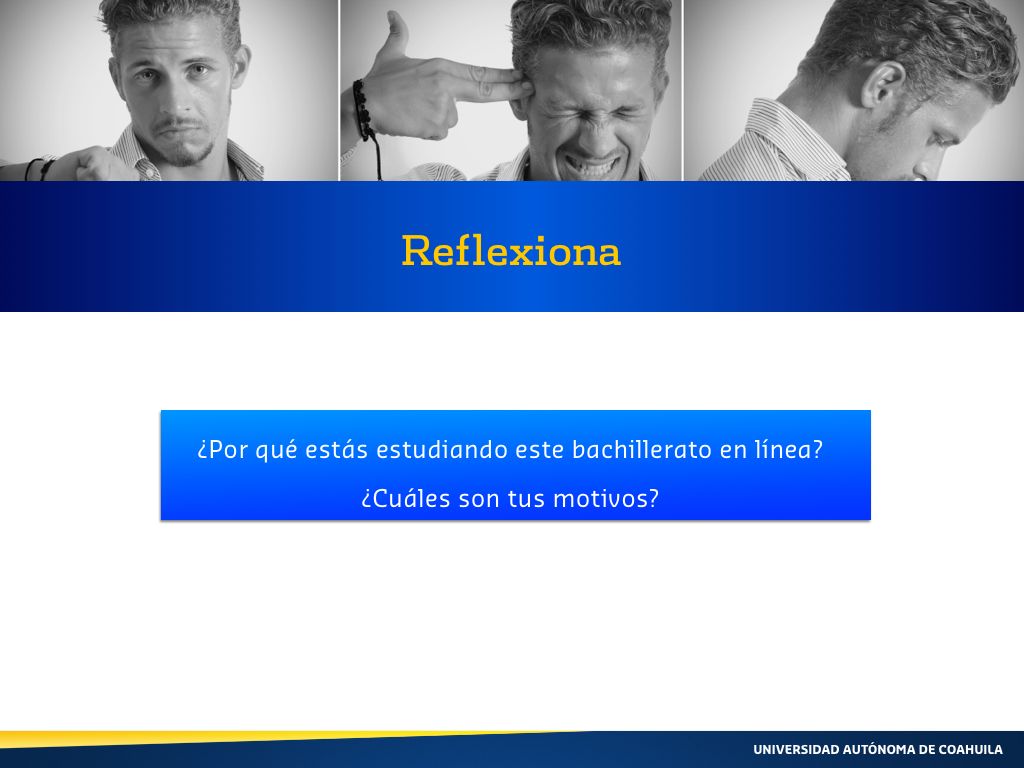 Reflexiona

¿Por qué estás estudiando este bachillerato en línea?

¿Cuáles son tus motivos?

UNIVERSIDAD AUTÓNOMA DE COAHUILA